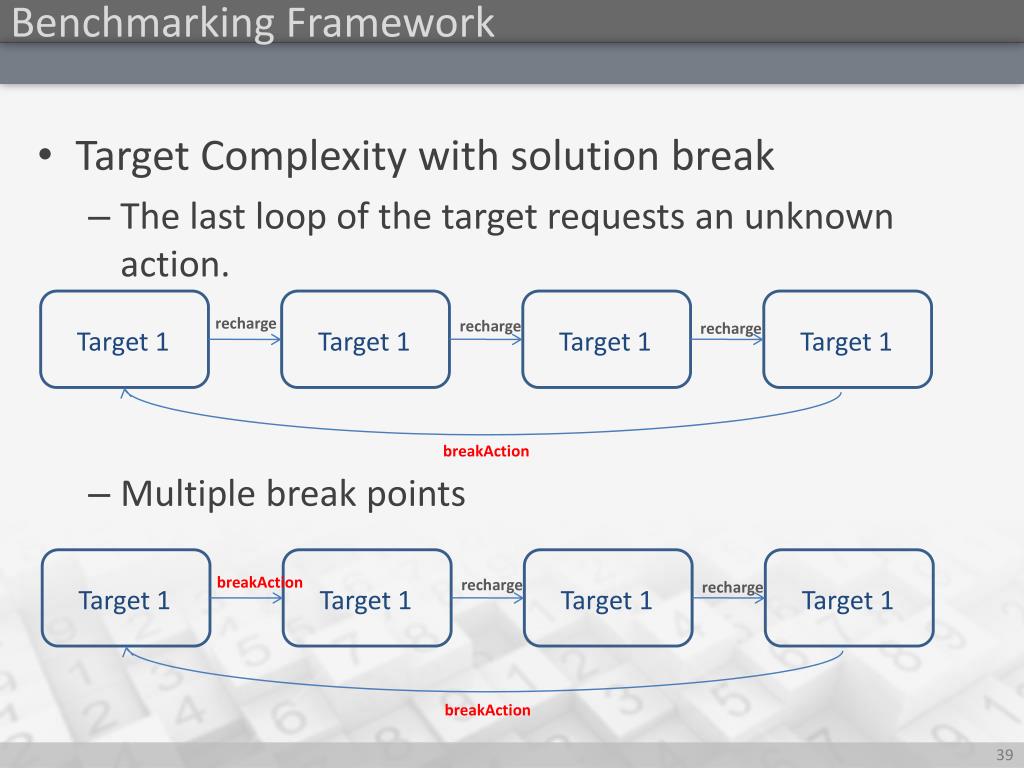 Benchmarking Framework

• Target Complexity with solution break
– The last loop of the target requests an unknown action.

Target 1 recharge Target 1 recharge Target 1 recharge Target 1

breakAction

– Multiple break points

Target 1 breakAction Target 1 recharge Target 1 recharge Target 1

breakAction

39